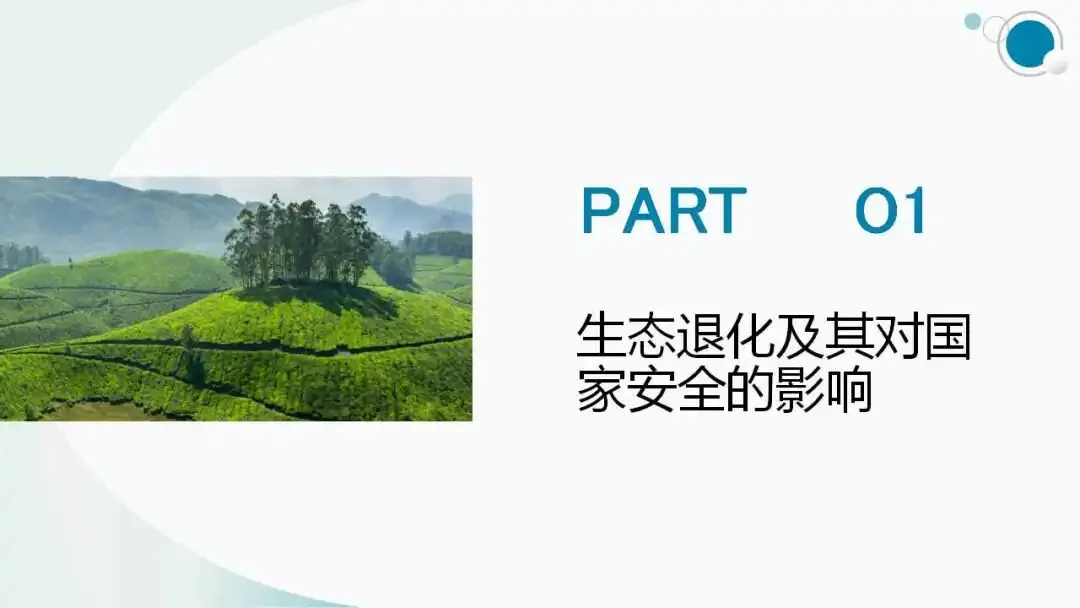 PART 01

生态退化及其对国家安全的影响